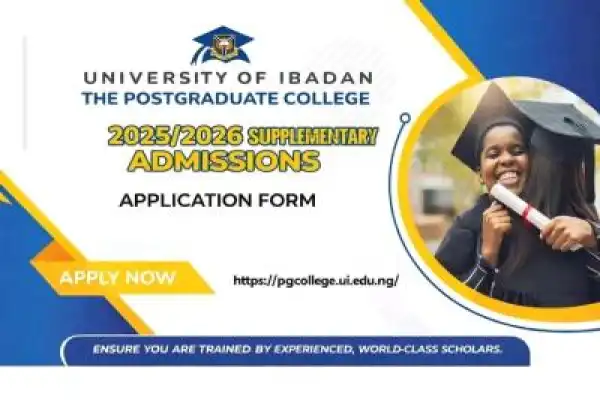 UNIVERSITY OF IBADAN
THE POSTGRADUATE COLLEGE

2025/2026 SUPPLEMENTARY
ADMISSIONS

APPLICATION FORM

APPLY NOW

https://pgcollege.ui.edu.ng/

ENSURE YOU ARE TRAINED BY EXPERIENCED, WORLD-CLASS SCHOLARS.